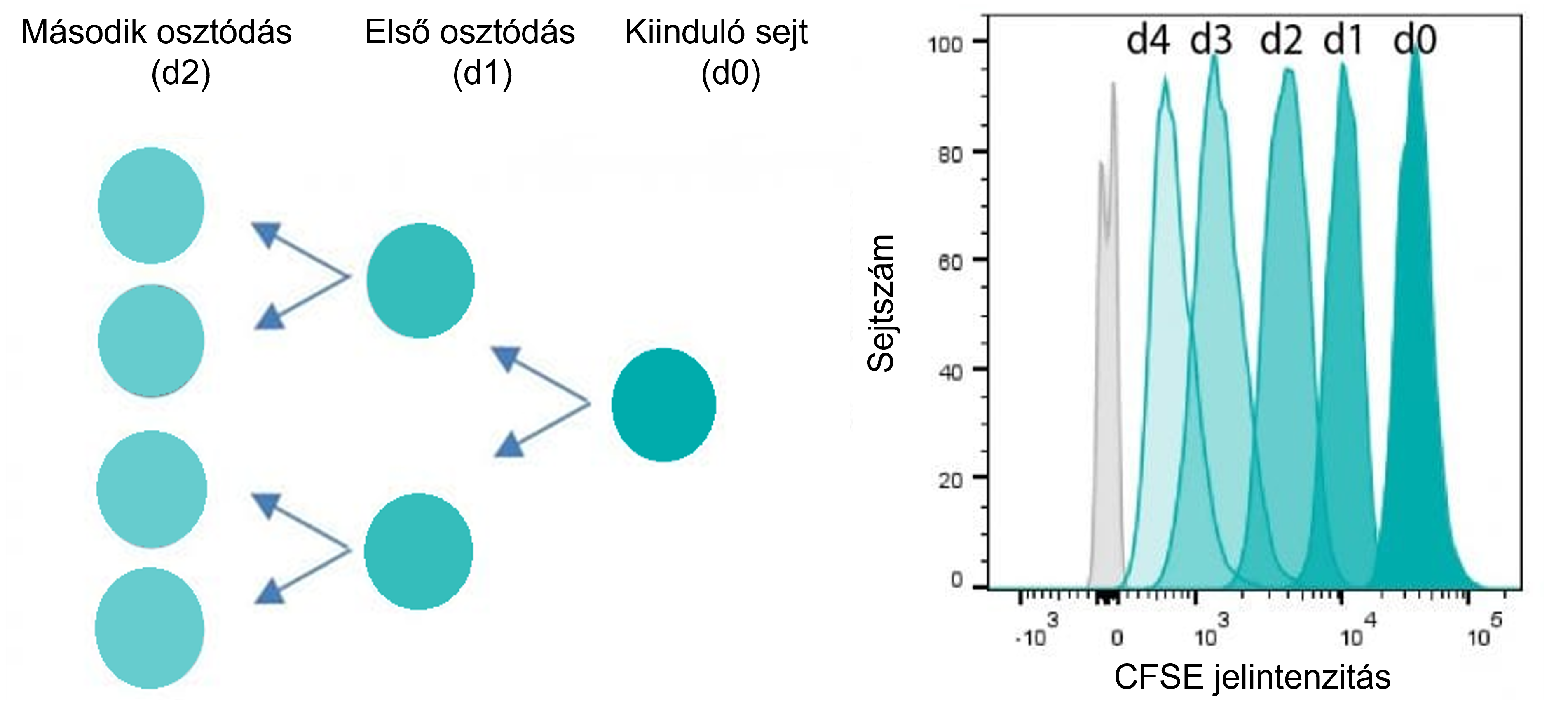 Második osztódás (d2)

Első osztódás (d1)

Kiinduló sejt (d0)

d4 d3 d2 d1 d0

100
80
60
40
20
0

Sejtszám

$-10^3$ 0 $10^3$ $10^4$ $10^5$

CFSE jelintenzitás